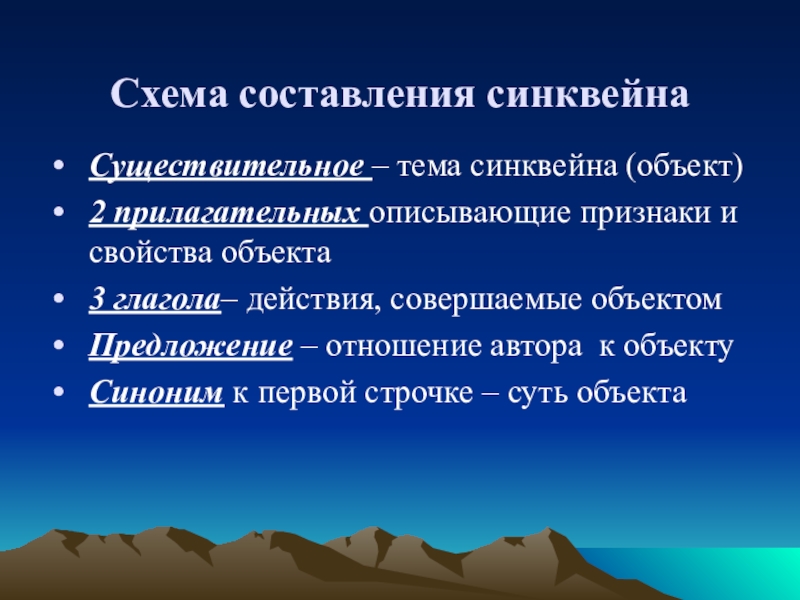 Схема составления синквейна

• Существительное – тема синквейна (объект)
• 2 прилагательных описывающие признаки и свойства объекта
• 3 глагола– действия, совершаемые объектом
• Предложение – отношение автора к объекту
• Синоним к первой строчке – суть объекта